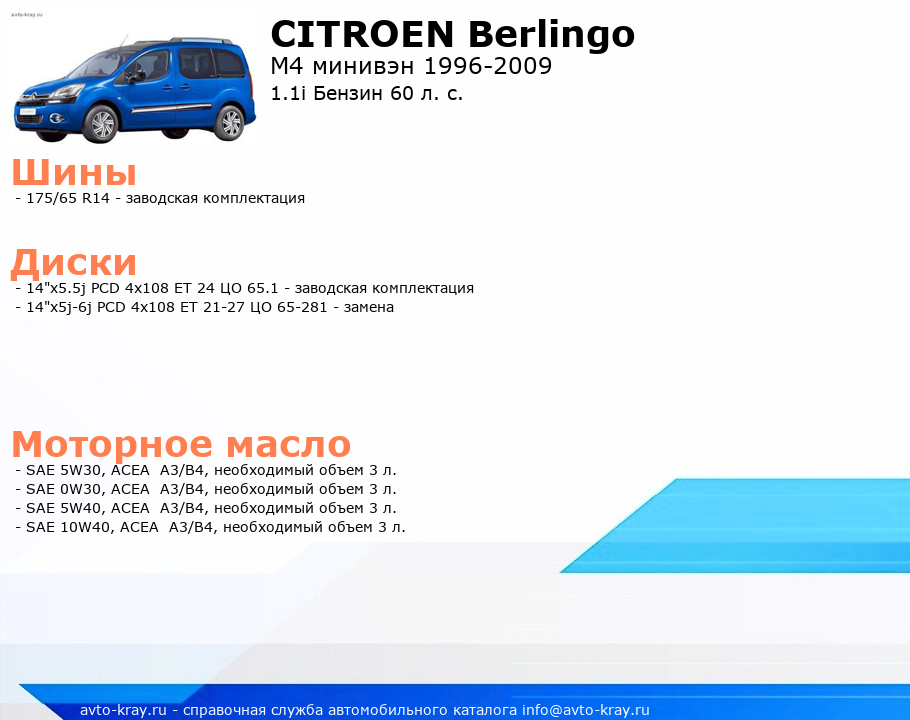 avto-kray.ru

CITROEN Berlingo
M4 минивэн 1996-2009
1.1i Бензин 60 л. с.

Шины
- 175/65 R14 - заводская комплектация

Диски
- 14"x5.5j PCD 4x108 ET 24 ЦО 65.1 - заводская комплектация
- 14"x5j-6j PCD 4x108 ET 21-27 ЦО 65-281 - замена

Моторное масло
- SAE 5W30, ACEA A3/B4, необходимый объем 3 л.
- SAE 0W30, ACEA A3/B4, необходимый объем 3 л.
- SAE 5W40, ACEA A3/B4, необходимый объем 3 л.
- SAE 10W40, ACEA A3/B4, необходимый объем 3 л.

avto-kray.ru - справочная служба автомобильного каталога info@avto-kray.ru